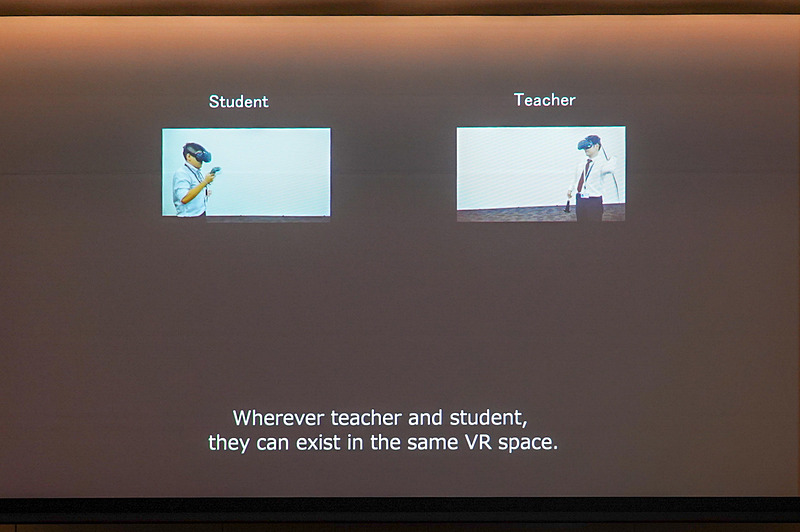 Student

Teacher

Wherever teacher and student,
they can exist in the same VR space.